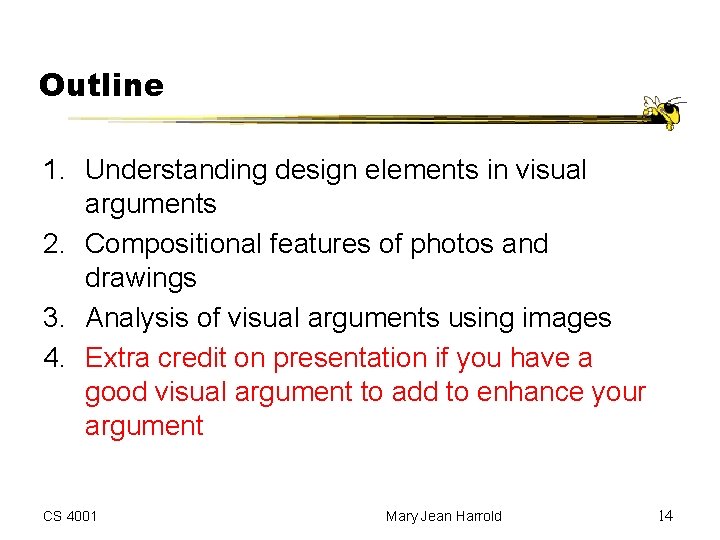 Outline

1. Understanding design elements in visual arguments
2. Compositional features of photos and drawings
3. Analysis of visual arguments using images
4. Extra credit on presentation if you have a good visual argument to add to enhance your argument

CS 4001

Mary Jean Harrold

14